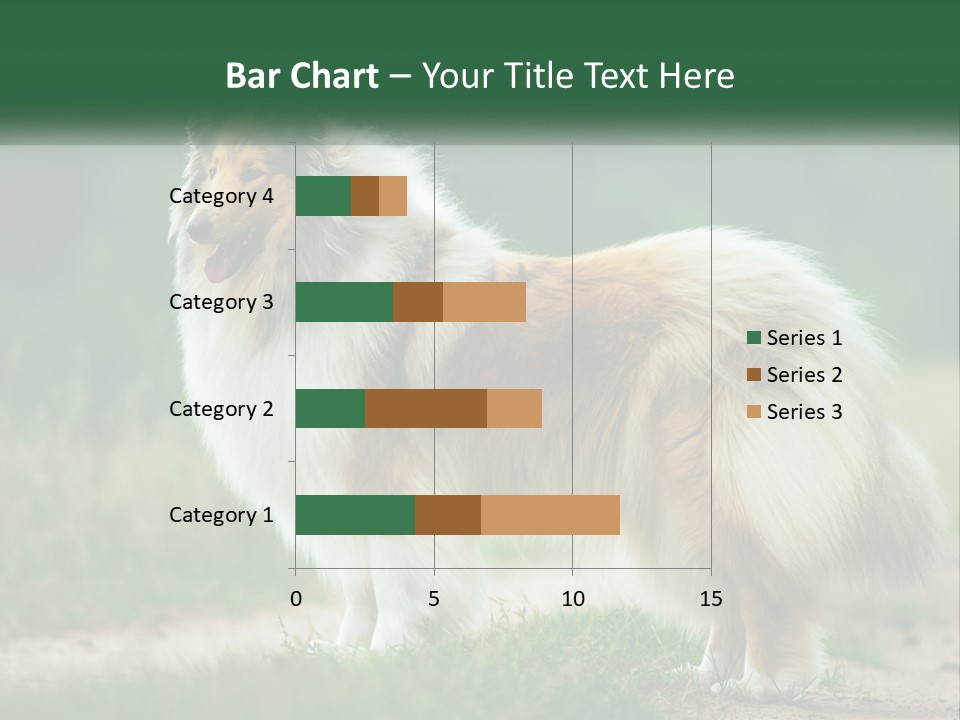 Bar Chart – Your Title Text Here

Category 4
Category 3
Category 2
Category 1

0
5
10
15

Series 1
Series 2
Series 3